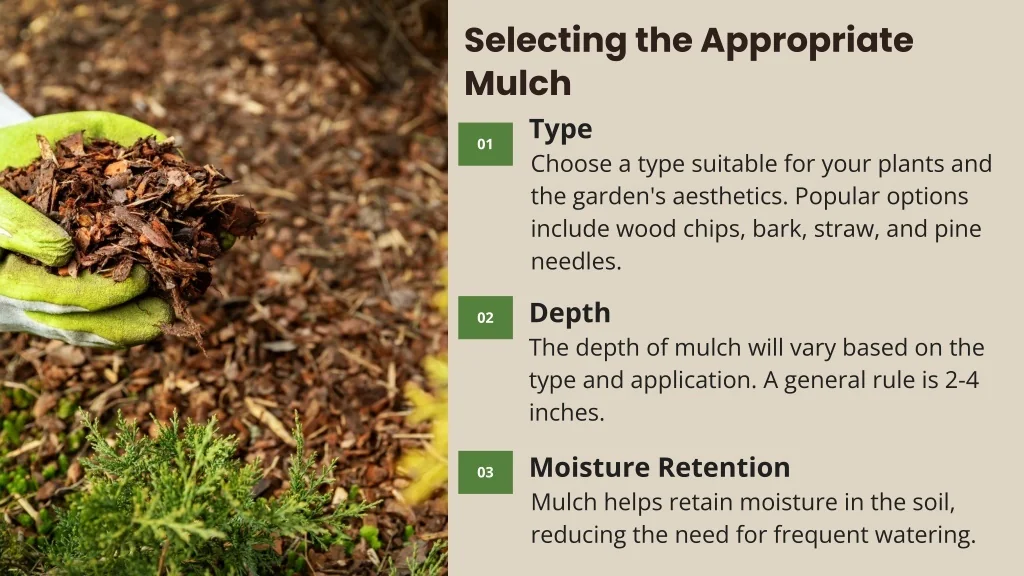 Selecting the Appropriate Mulch

01

Type

Choose a type suitable for your plants and the garden's aesthetics. Popular options include wood chips, bark, straw, and pine needles.

02

Depth

The depth of mulch will vary based on the type and application. A general rule is 2-4 inches.

03

Moisture Retention

Mulch helps retain moisture in the soil, reducing the need for frequent watering.